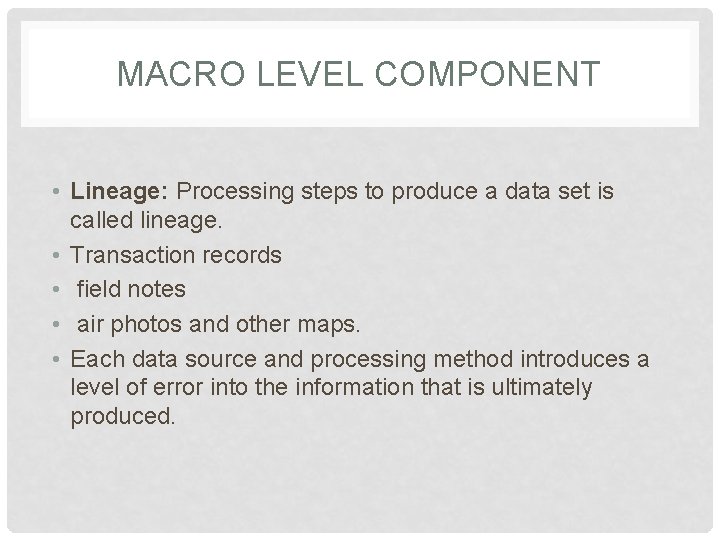 MACRO LEVEL COMPONENT

• Lineage: Processing steps to produce a data set is called lineage.
• Transaction records
• field notes
• air photos and other maps.
• Each data source and processing method introduces a level of error into the information that is ultimately produced.